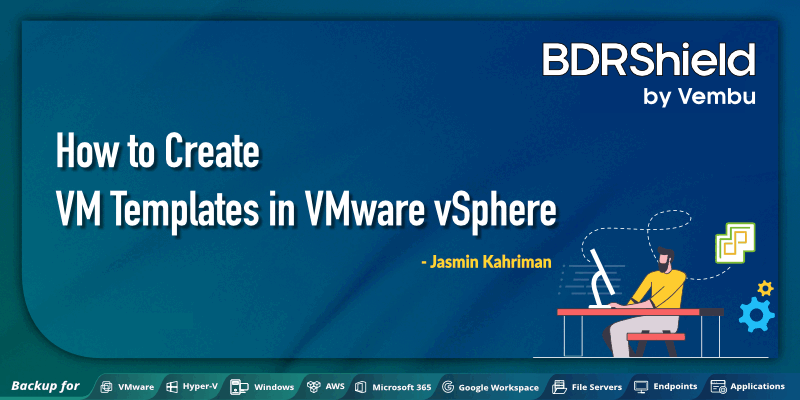 BDRShield
by Vembu

How to Create
VM Templates in VMware vSphere

- Jasmin Kahriman

Backup for VMware Hyper-V Windows AWS Microsoft 365 Google Workspace File Servers Endpoints Applications